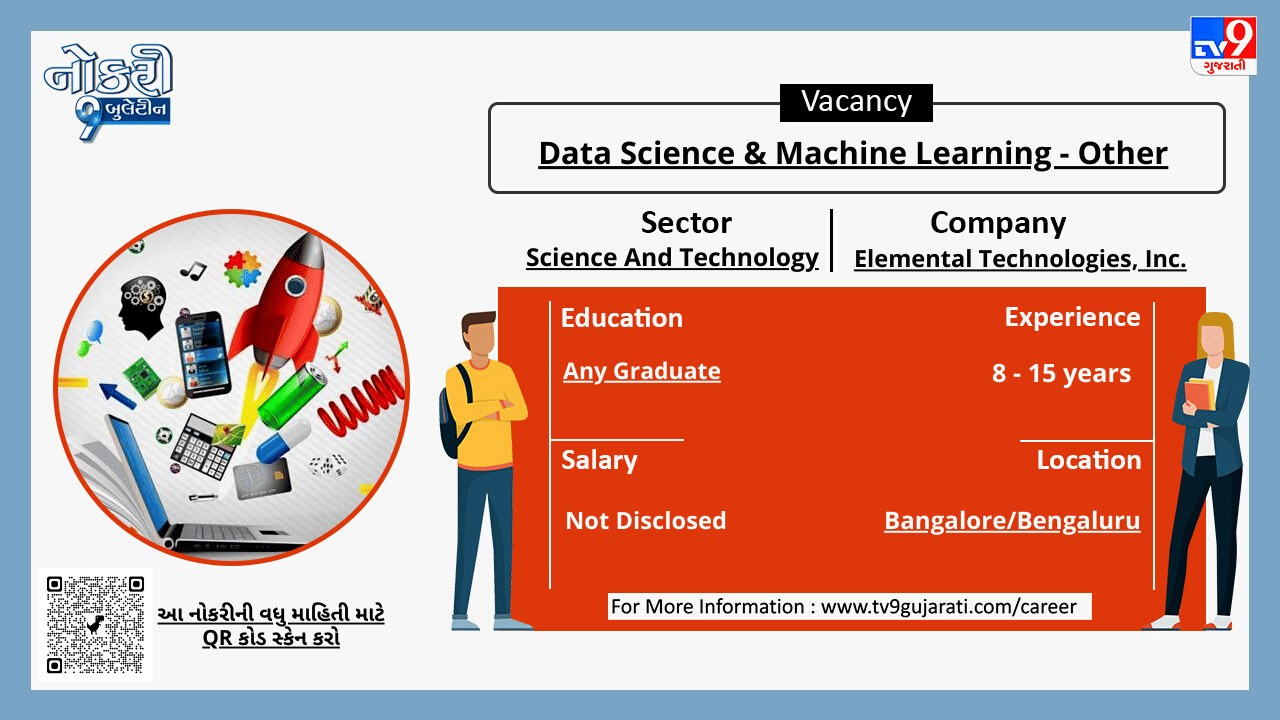 નોકરી 9 બુલેટીન

TV9 ગુજરાતી

Vacancy

Data Science & Machine Learning - Other

Sector
Science And Technology

Company
Elemental Technologies, Inc.

Education
Any Graduate

Experience
8 - 15 years

Salary
Not Disclosed

Location
Bangalore/Bengaluru

For More Information : www.tv9gujarati.com/career

આ નોકરીની વધુ માહિતી માટે QR કોડ સ્કેન કરો